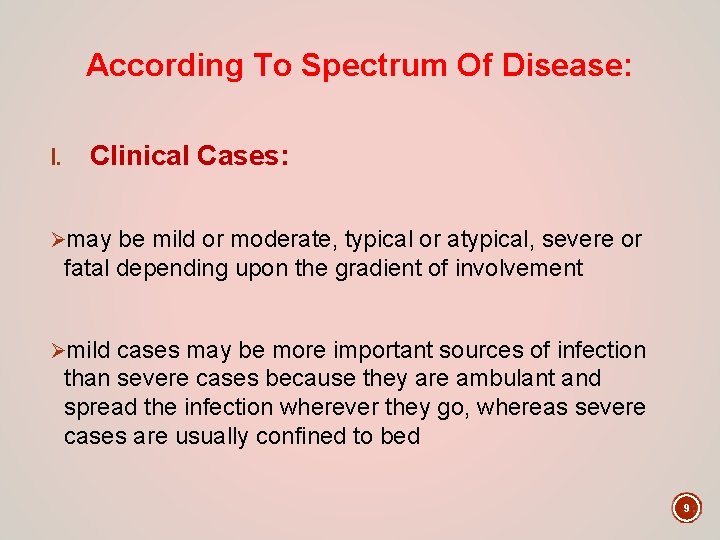 According To Spectrum Of Disease:

I. Clinical Cases:

➢may be mild or moderate, typical or atypical, severe or fatal depending upon the gradient of involvement

➢mild cases may be more important sources of infection than severe cases because they are ambulant and spread the infection wherever they go, whereas severe cases are usually confined to bed

9